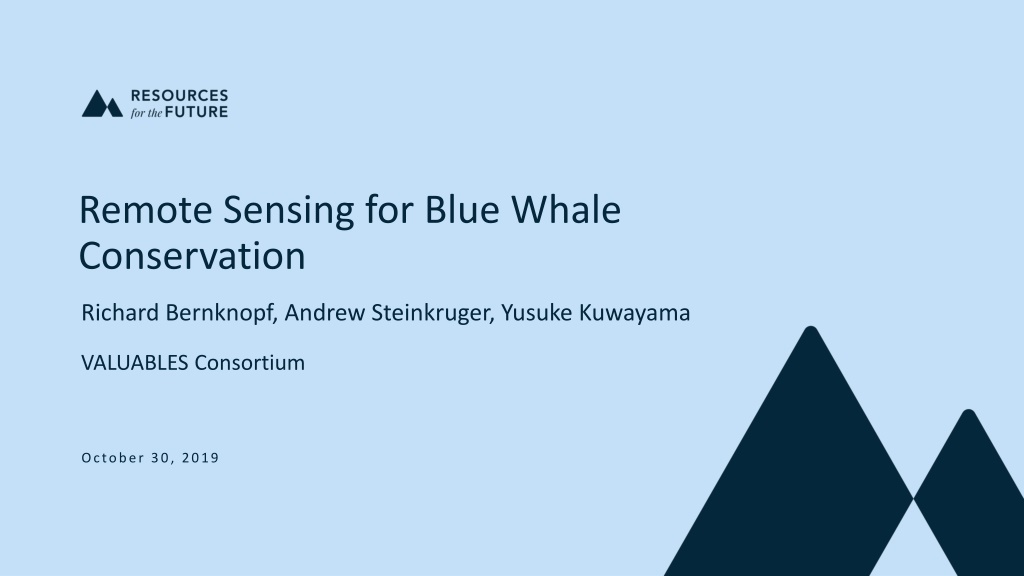 RESOURCES
for the FUTURE

Remote Sensing for Blue Whale Conservation

Richard Bernknopf, Andrew Steinkruger, Yusuke Kuwayama

VALUABLES Consortium

October 30, 2019